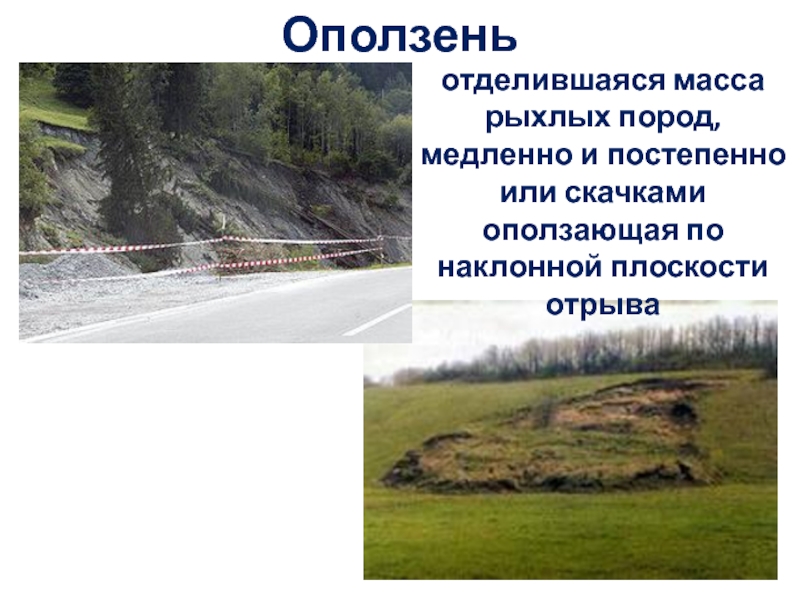 Оползень

отделившаяся масса рыхлых пород, медленно и постепенно или скачками оползающая по наклонной плоскости отрыва